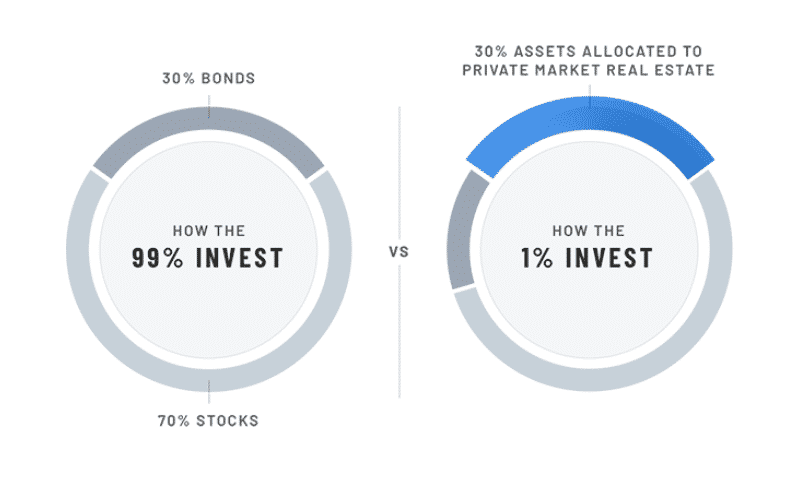 30% BONDS

HOW THE
99% INVEST

70% STOCKS

VS

30% ASSETS ALLOCATED TO PRIVATE MARKET REAL ESTATE

HOW THE
1% INVEST